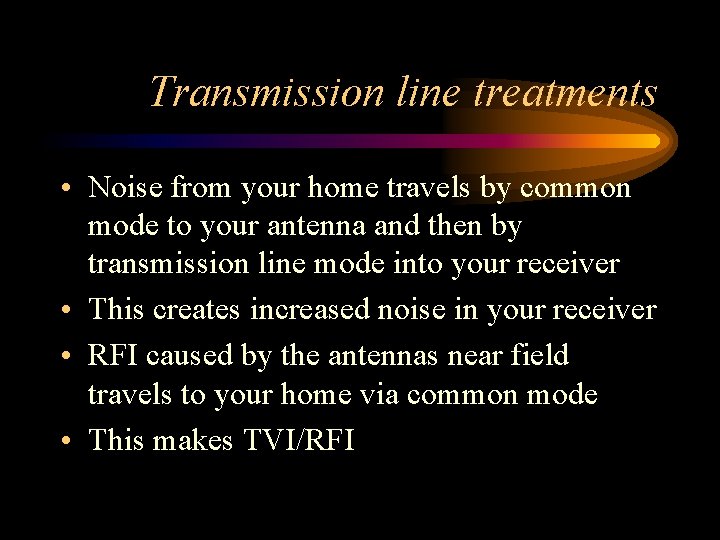 Transmission line treatments

• Noise from your home travels by common mode to your antenna and then by transmission line mode into your receiver
• This creates increased noise in your receiver
• RFI caused by the antennas near field travels to your home via common mode
• This makes TVI/RFI